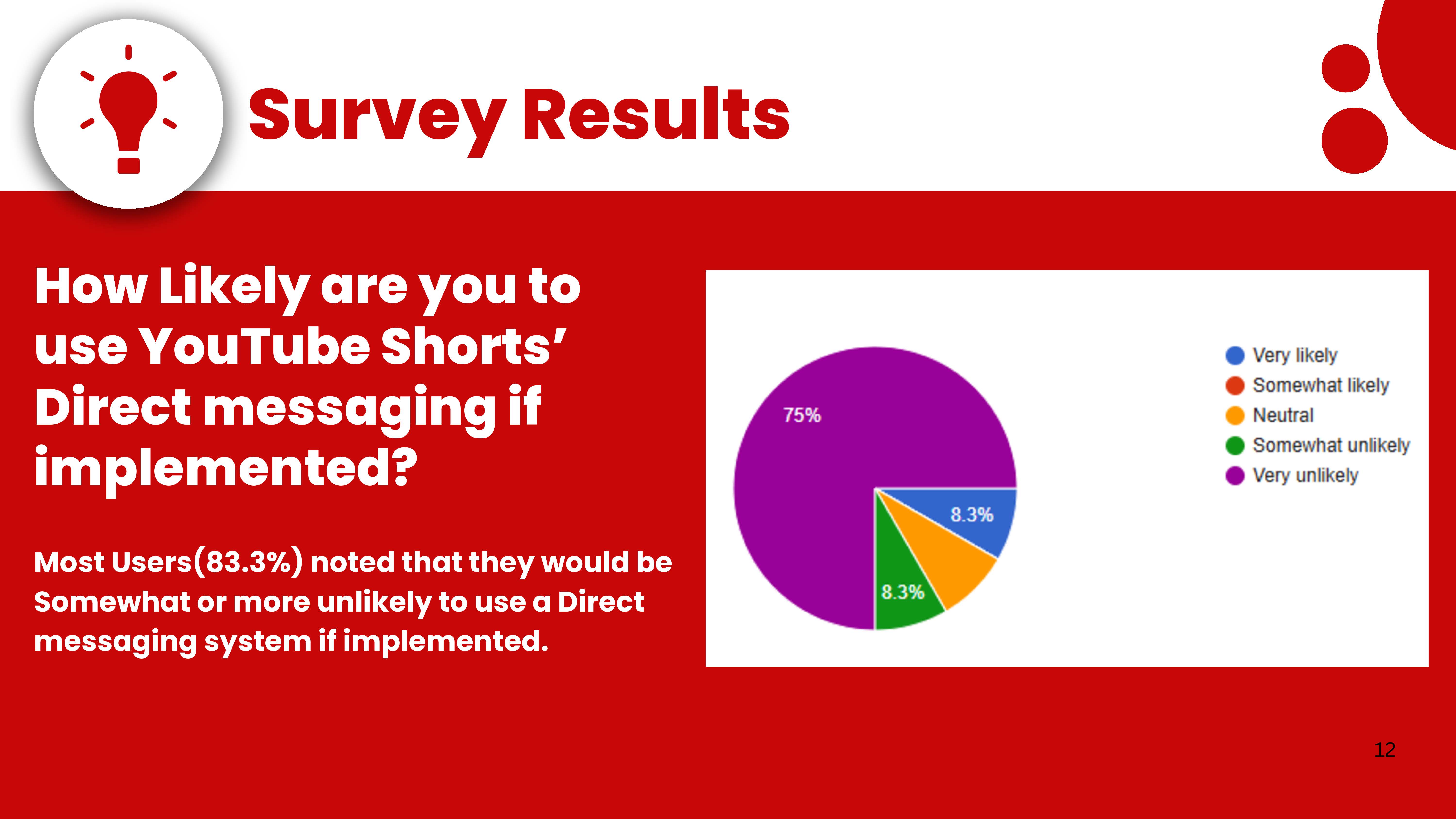 Survey Results

How Likely are you to use YouTube Shorts' Direct messaging if implemented?

Most Users(83.3%) noted that they would be Somewhat or more unlikely to use a Direct messaging system if implemented.

75%
8.3%
8.3%

Very likely
Somewhat likely
Neutral
Somewhat unlikely
Very unlikely

12